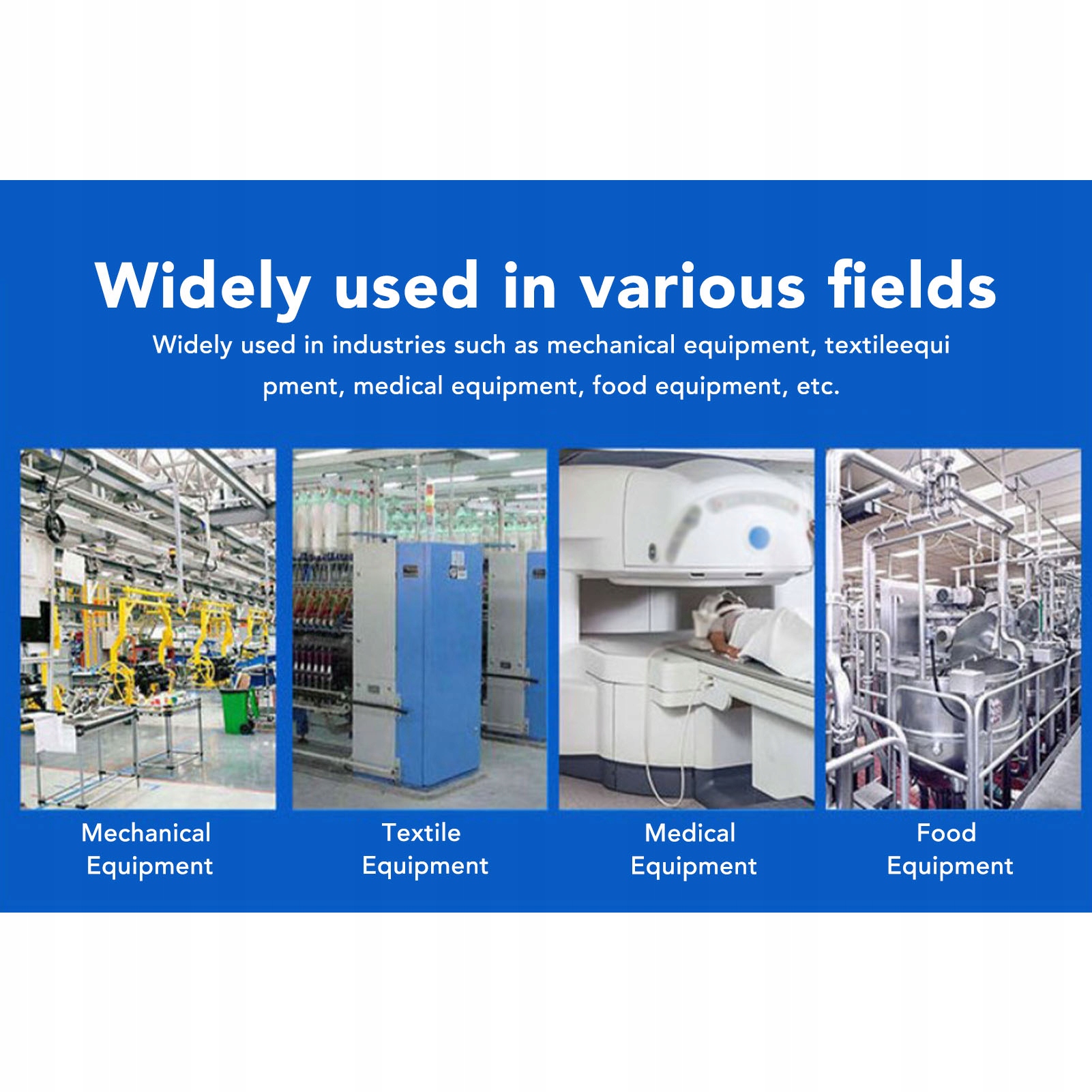 Widely used in various fields

Widely used in industries such as mechanical equipment, textileequi pment, medical equipment, food equipment, etc.

Mechanical Equipment

Textile Equipment

Medical Equipment

Food Equipment